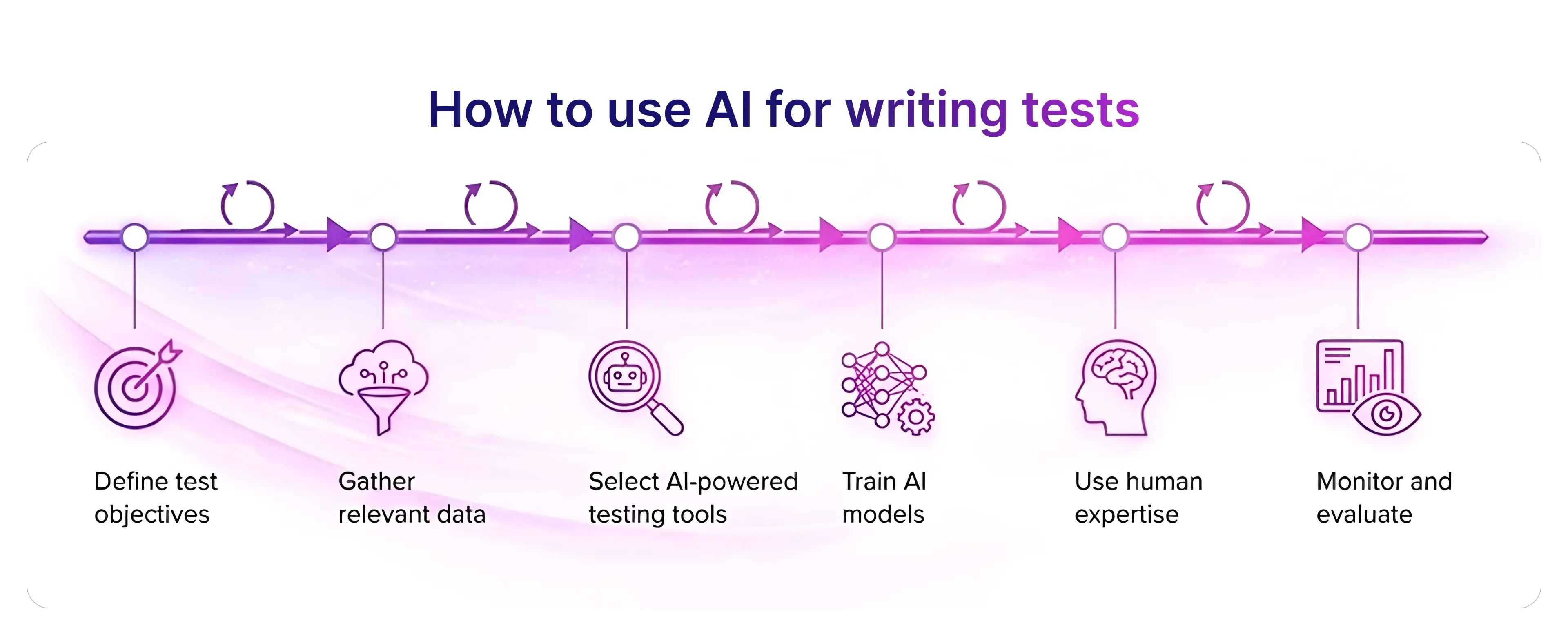 How to use AI for writing tests

Define test objectives

Gather relevant data

Select AI-powered testing tools

Train AI models

Use human expertise

Monitor and evaluate